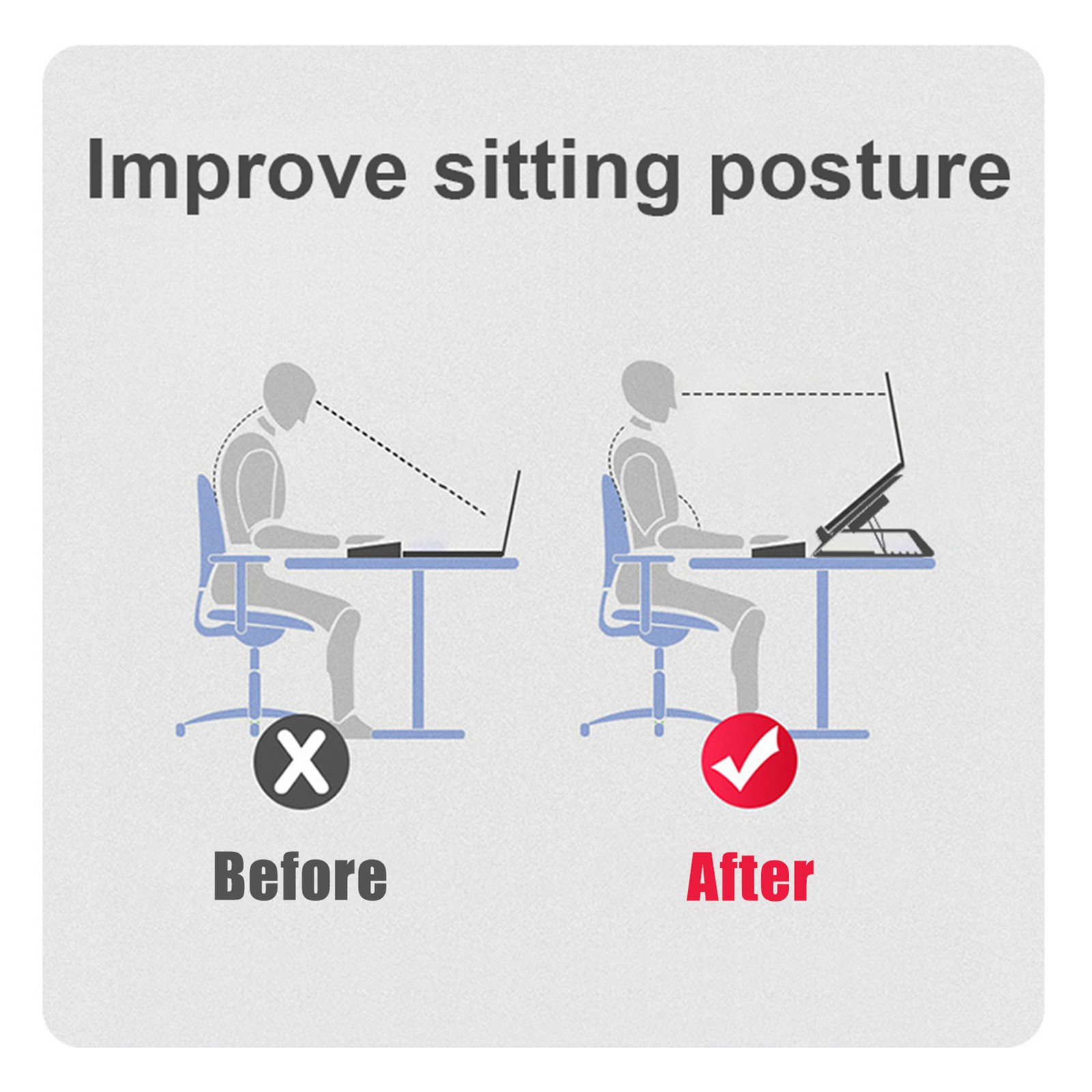 Improve sitting posture

Before

After